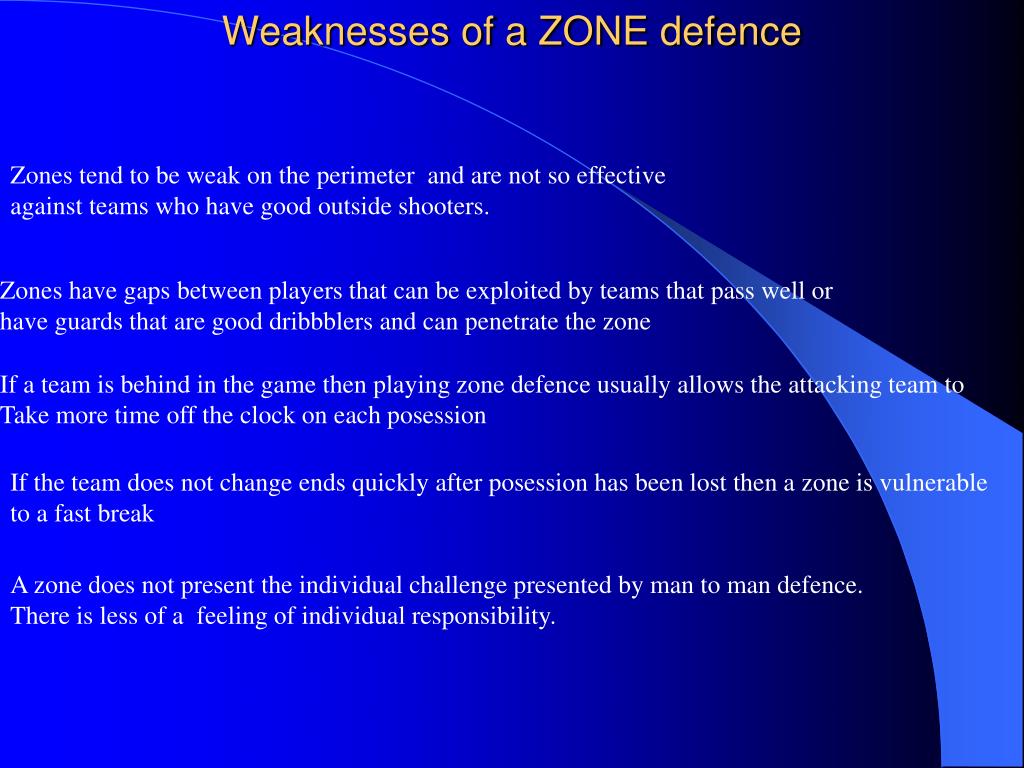 Weaknesses of a ZONE defence

Zones tend to be weak on the perimeter and are not so effective against teams who have good outside shooters.

Zones have gaps between players that can be exploited by teams that pass well or have guards that are good dribbblers and can penetrate the zone

If a team is behind in the game then playing zone defence usually allows the attacking team to Take more time off the clock on each posession

If the team does not change ends quickly after posession has been lost then a zone is vulnerable to a fast break

A zone does not present the individual challenge presented by man to man defence. There is less of a feeling of individual responsibility.